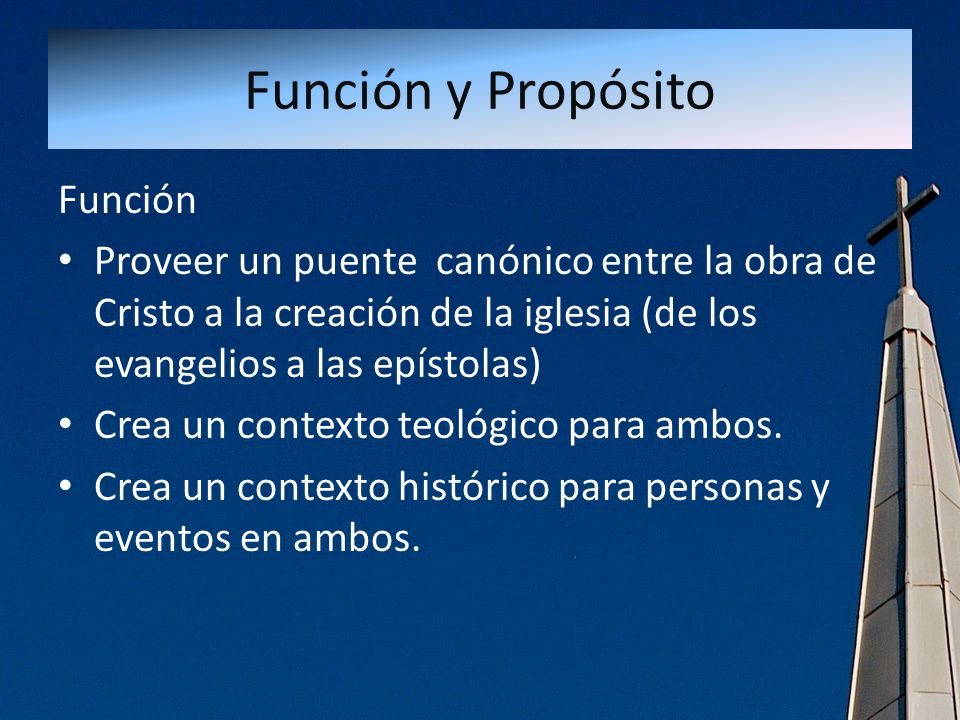 Función y Propósito

Función

• Proveer un puente canónico entre la obra de Cristo a la creación de la iglesia (de los evangelios a las epístolas)
• Crea un contexto teológico para ambos.
• Crea un contexto histórico para personas y eventos en ambos.